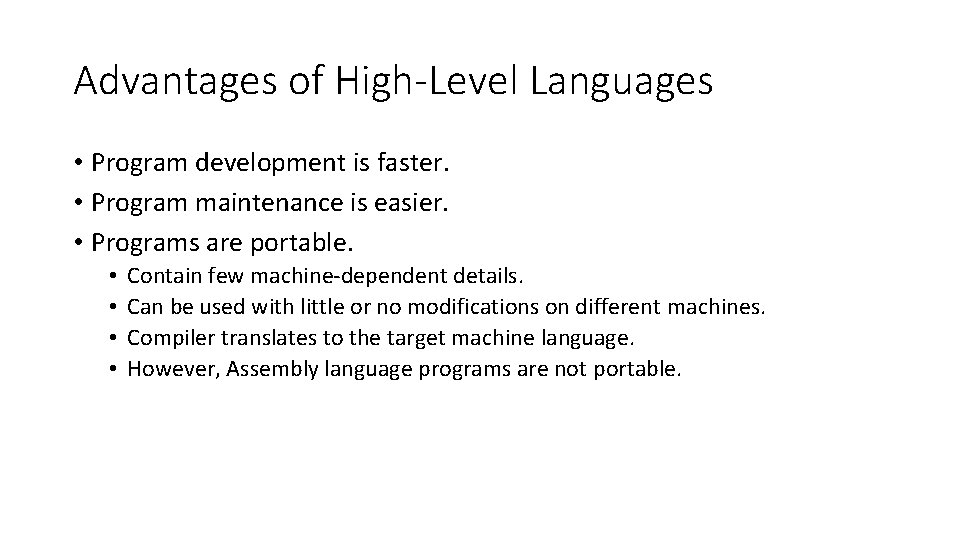 Advantages of High-Level Languages

• Program development is faster.
• Program maintenance is easier.
• Programs are portable.
  • Contain few machine-dependent details.
  • Can be used with little or no modifications on different machines.
  • Compiler translates to the target machine language.
  • However, Assembly language programs are not portable.